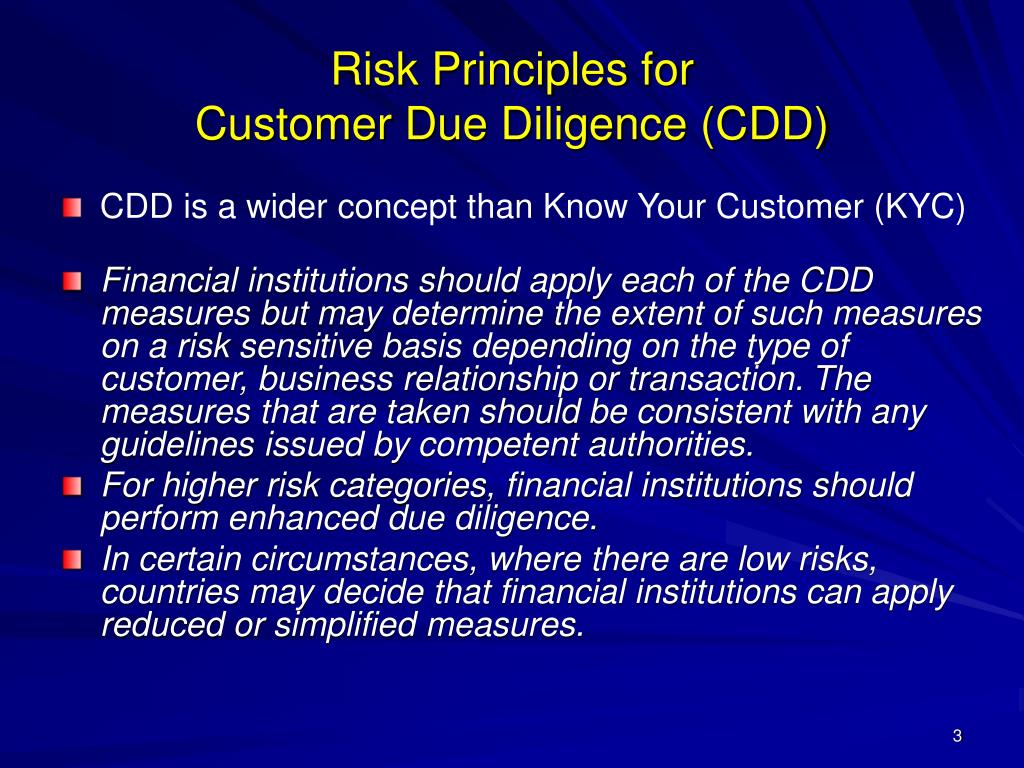 Risk Principles for
Customer Due Diligence (CDD)

CDD is a wider concept than Know Your Customer (KYC)

Financial institutions should apply each of the CDD measures but may determine the extent of such measures on a risk sensitive basis depending on the type of customer, business relationship or transaction. The measures that are taken should be consistent with any guidelines issued by competent authorities.

For higher risk categories, financial institutions should perform enhanced due diligence.

In certain circumstances, where there are low risks, countries may decide that financial institutions can apply reduced or simplified measures.

3